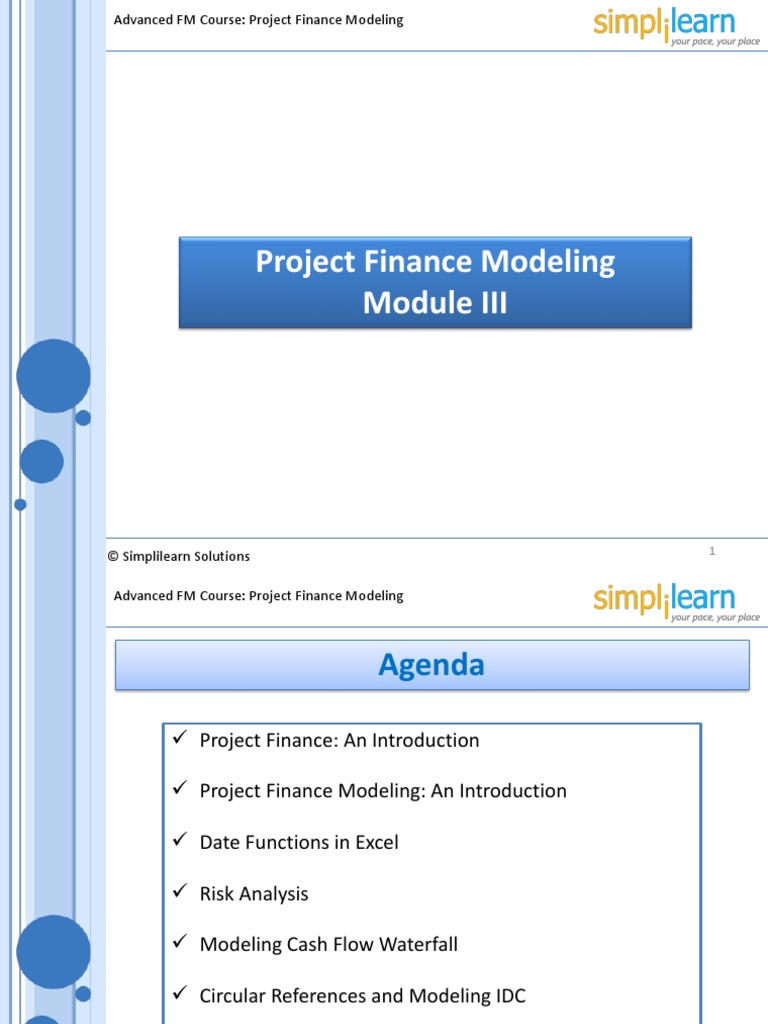 Advanced FM Course: Project Finance Modeling

simplilearn
your pace, your place

Project Finance Modeling
Module III

© Simplilearn Solutions

1

Advanced FM Course: Project Finance Modeling

simplilearn
your pace, your place

Agenda

✓ Project Finance: An Introduction

✓ Project Finance Modeling: An Introduction

✓ Date Functions in Excel

✓ Risk Analysis

✓ Modeling Cash Flow Waterfall

✓ Circular References and Modeling IDC